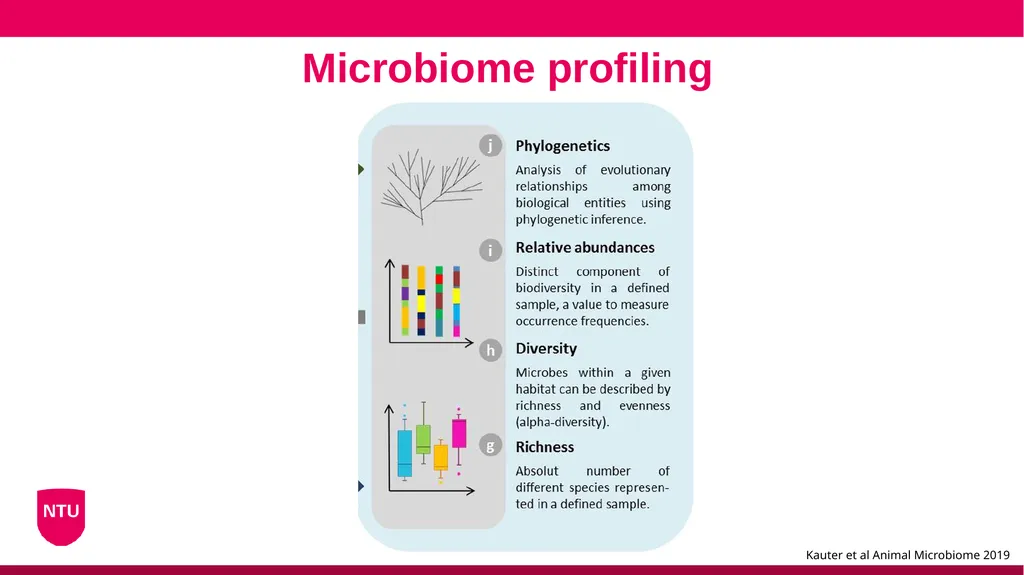 Microbiome profiling

j
Phylogenetics
Analysis of evolutionary relationships among biological entities using phylogenetic inference.

i
Relative abundances
Distinct component of biodiversity in a defined sample, a value to measure occurrence frequencies.

h
Diversity
Microbes within a given habitat can be described by richness and evenness (alpha-diversity).

g
Richness
Absolut number of different species represented in a defined sample.

NTU

Kauter et al Animal Microbiome 2019